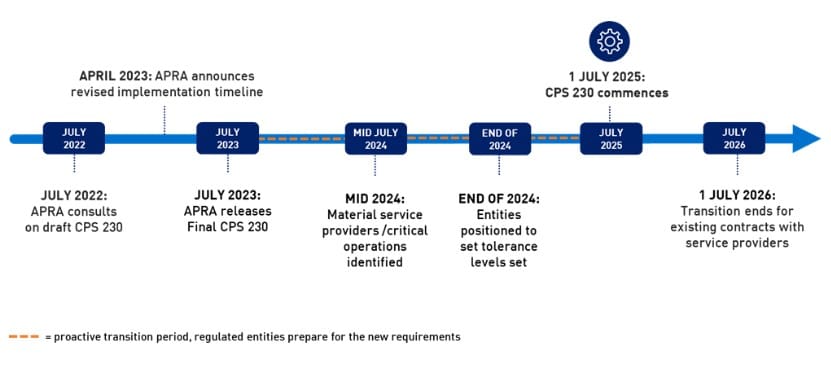 APRIL 2023: APRA announces revised implementation timeline

1 JULY 2025:
CPS 230 commences

JULY 2022

JULY 2023

MID JULY 2024

END OF 2024

JULY 2025

JULY 2026

JULY 2022:
APRA consults on draft CPS 230

JULY 2023:
APRA releases Final CPS 230

MID 2024:
Material service providers /critical operations identified

END OF 2024:
Entities positioned to set tolerance levels set

1 JULY 2026:
Transition ends for existing contracts with service providers

= proactive transition period, regulated entities prepare for the new requirements